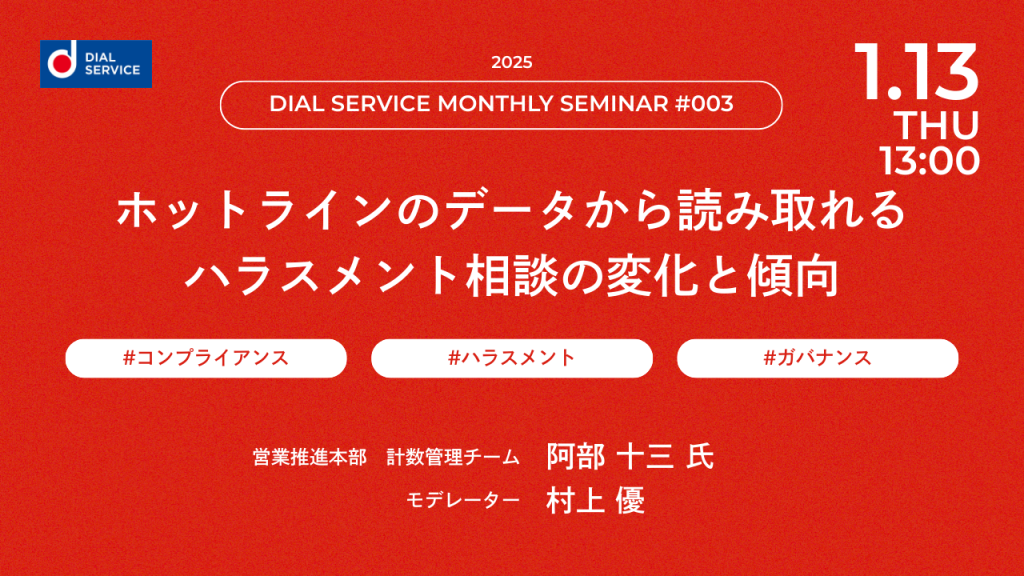 DIAL SERVICE

2025

DIAL SERVICE MONTHLY SEMINAR #003

1.13
THU
13:00

ホットラインのデータから読み取れる
ハラスメント相談の変化と傾向

#コンプライアンス

#ハラスメント

#ガバナンス

営業推進本部　計数管理チーム　阿部 十三 氏
モデレーター　村上 優